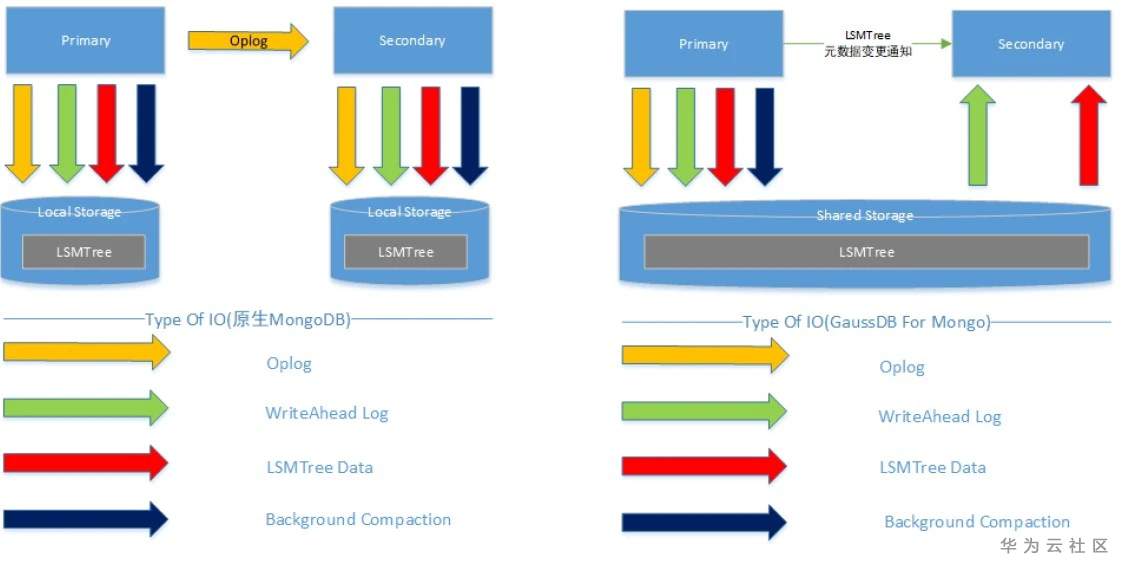 Primary

Oplog

Secondary

Local Storage

LSMTree

Local Storage

LSMTree

Type Of IO(原生MongoDB)

Oplog

WriteAhead Log

LSMTree Data

Background Compaction

Primary

LSMTree
元数据变更通知

Secondary

Shared Storage

LSMTree

Type Of IO(GaussDB For Mongo)

Oplog

WriteAhead Log

LSMTree Data

Background Compaction

华为云社区